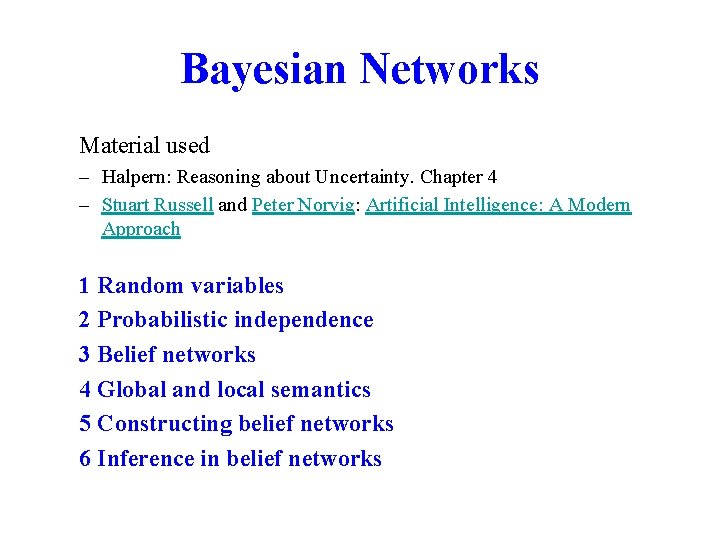 Bayesian Networks

Material used

– Halpern: Reasoning about Uncertainty. Chapter 4

– Stuart Russell and Peter Norvig: Artificial Intelligence: A Modern Approach

1 Random variables

2 Probabilistic independence

3 Belief networks

4 Global and local semantics

5 Constructing belief networks

6 Inference in belief networks